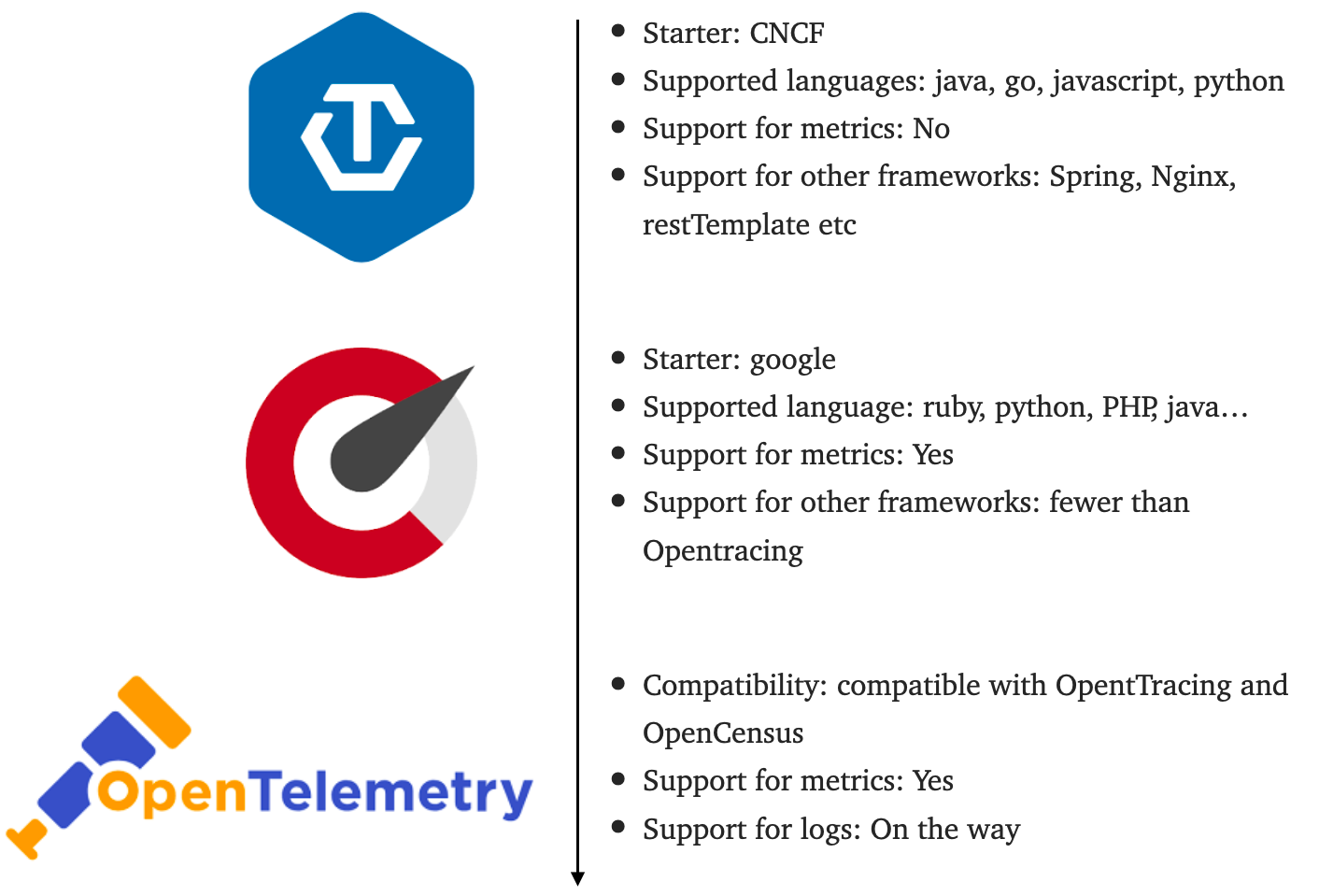 - Starter: CNCF
- Supported languages: java, go, javascript, python
- Support for metrics: No
- Support for other frameworks: Spring, Nginx, restTemplate etc

- Starter: google
- Supported language: ruby, python, PHP, java…
- Support for metrics: Yes
- Support for other frameworks: fewer than Opentracing

OpenTelemetry

- Compatibility: compatible with OpentTracing and OpenCensus
- Support for metrics: Yes
- Support for logs: On the way